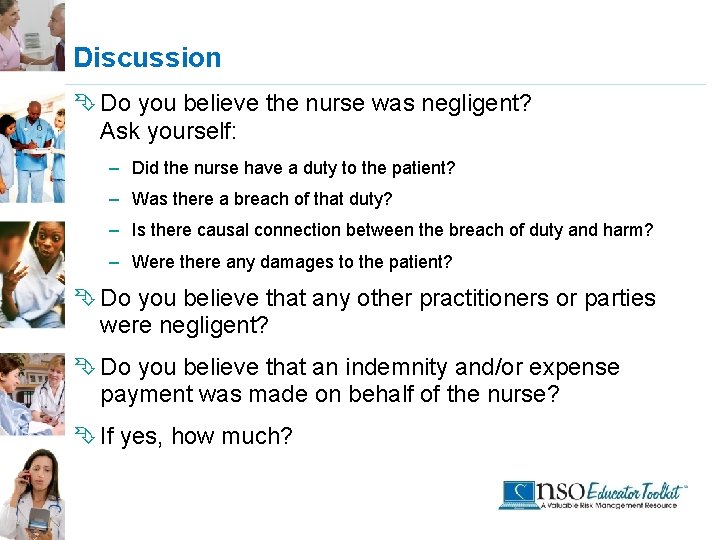 Discussion

Do you believe the nurse was negligent? Ask yourself:

– Did the nurse have a duty to the patient?
– Was there a breach of that duty?
– Is there causal connection between the breach of duty and harm?
– Were there any damages to the patient?

Do you believe that any other practitioners or parties were negligent?

Do you believe that an indemnity and/or expense payment was made on behalf of the nurse?

If yes, how much?

nso Educator Toolkit™
A Valuable Risk Management Resource